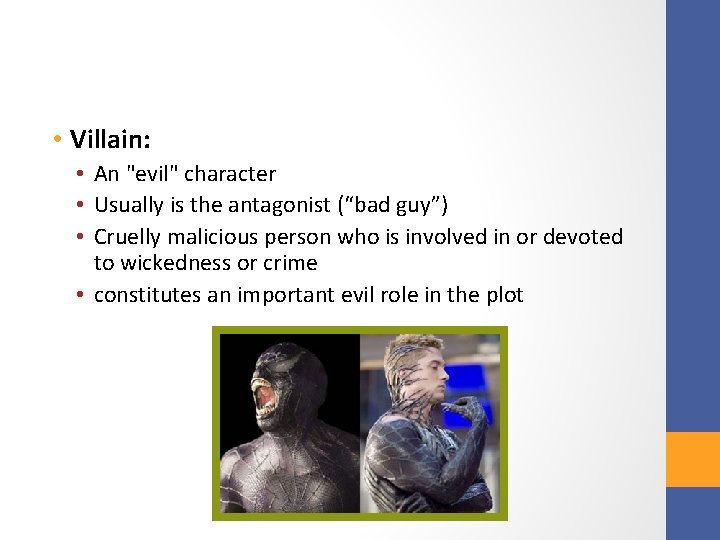 • Villain:

• An "evil" character
• Usually is the antagonist (“bad guy”)
• Cruelly malicious person who is involved in or devoted to wickedness or crime
• constitutes an important evil role in the plot